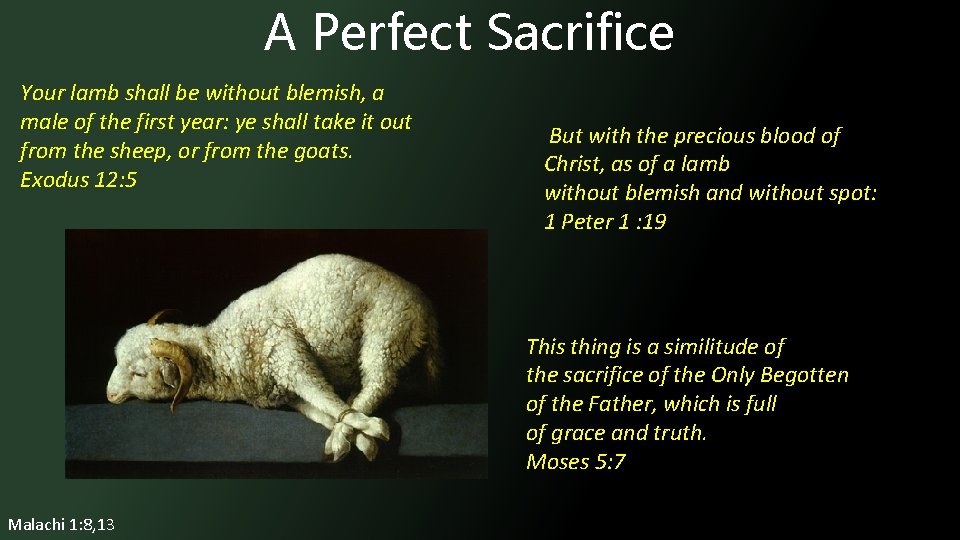 A Perfect Sacrifice

Your lamb shall be without blemish, a male of the first year: ye shall take it out from the sheep, or from the goats.
Exodus 12:5

But with the precious blood of Christ, as of a lamb without blemish and without spot:
1 Peter 1 :19

This thing is a similitude of the sacrifice of the Only Begotten of the Father, which is full of grace and truth.
Moses 5:7

Malachi 1:8,13